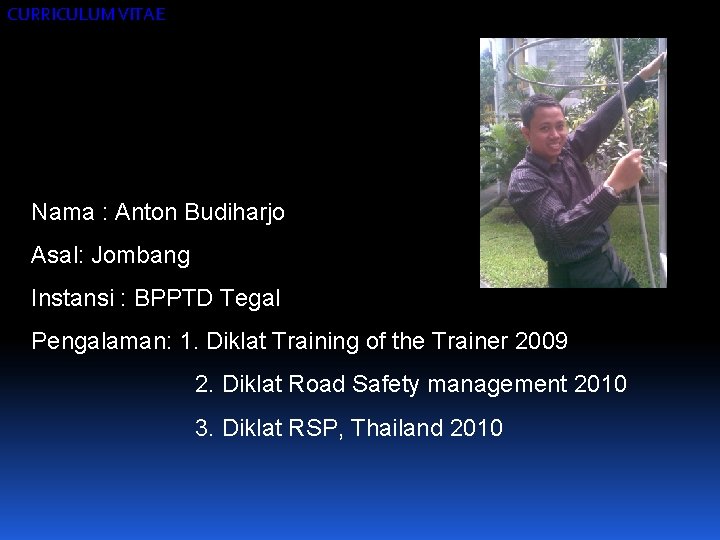 CURRICULUM VITAE

Nama : Anton Budiharjo

Asal: Jombang

Instansi : BPPTD Tegal

Pengalaman: 1. Diklat Training of the Trainer 2009

2. Diklat Road Safety management 2010

3. Diklat RSP, Thailand 2010